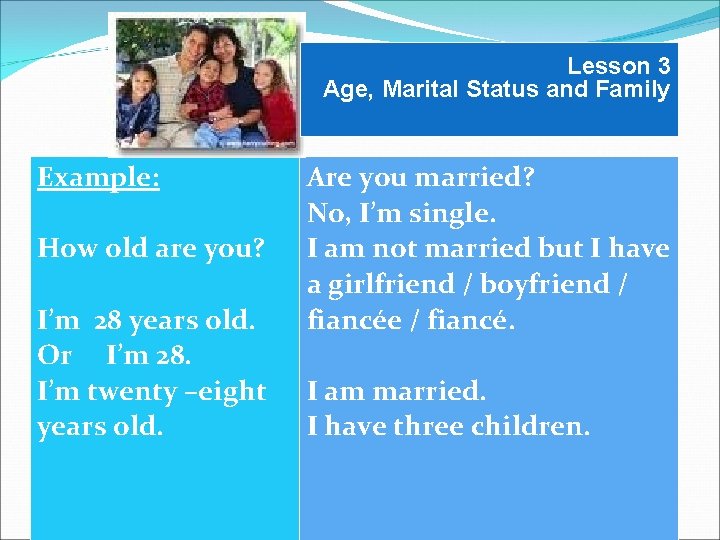 Lesson 3
Age, Marital Status and Family

Example:

How old are you?

I'm 28 years old.
Or I'm 28.
I'm twenty –eight years old.

Are you married?
No, I'm single.
I am not married but I have a girlfriend / boyfriend / fiancée / fiancé.

I am married.
I have three children.